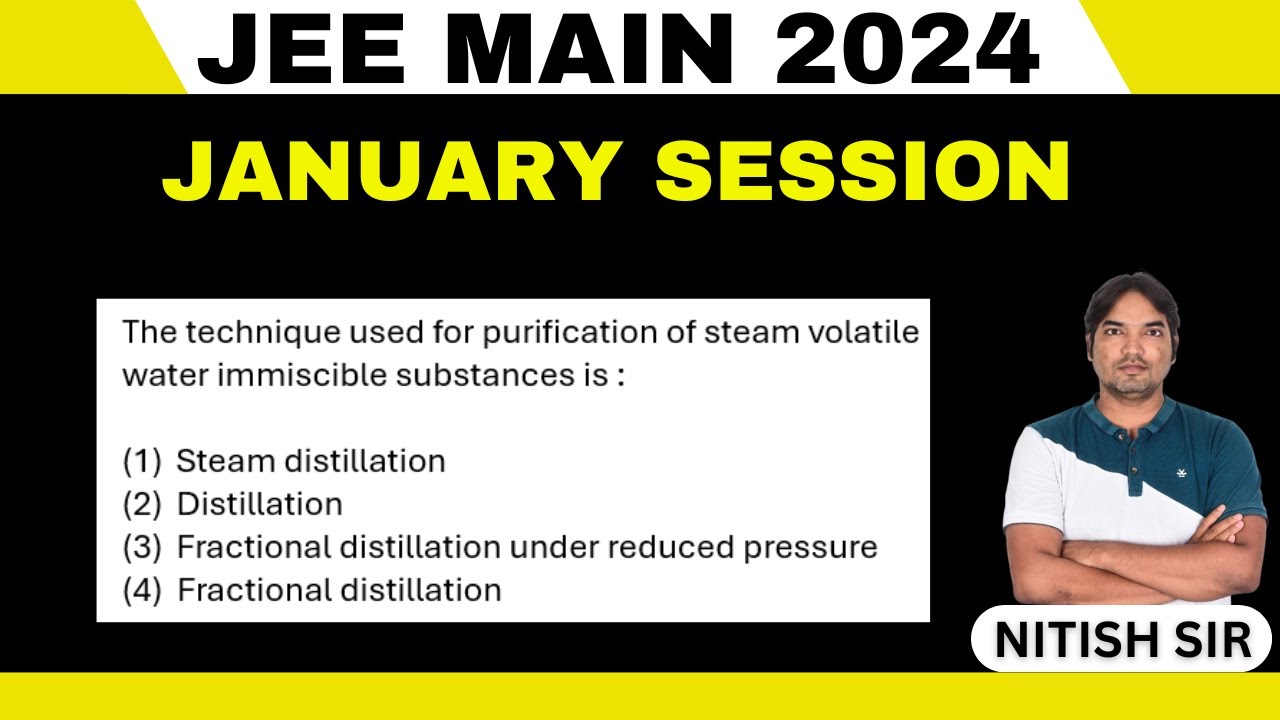 JEE MAIN 2024

JANUARY SESSION

The technique used for purification of steam volatile water immiscible substances is :

(1) Steam distillation
(2) Distillation
(3) Fractional distillation under reduced pressure
(4) Fractional distillation

NITISH SIR